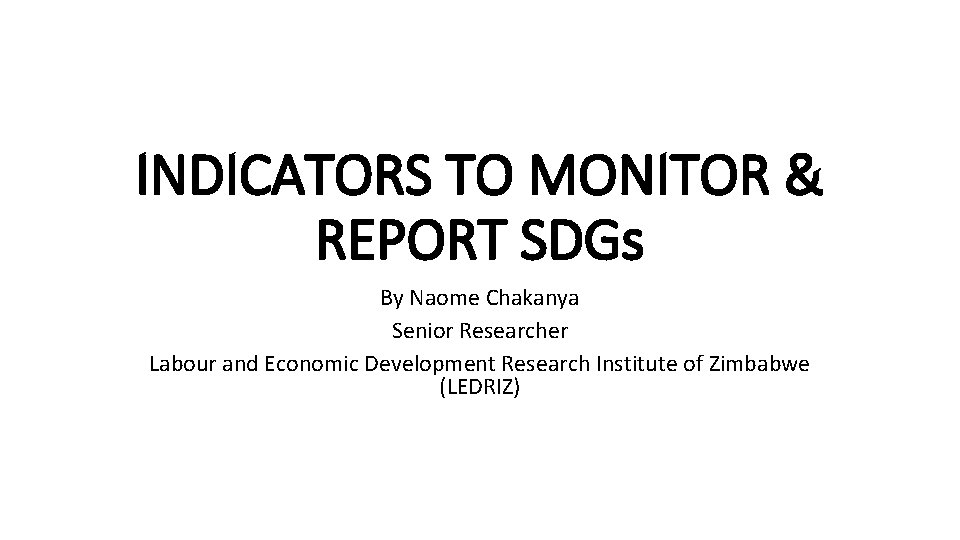 INDICATORS TO MONITOR & REPORT SDGs

By Naome Chakanya

Senior Researcher

Labour and Economic Development Research Institute of Zimbabwe (LEDRIZ)